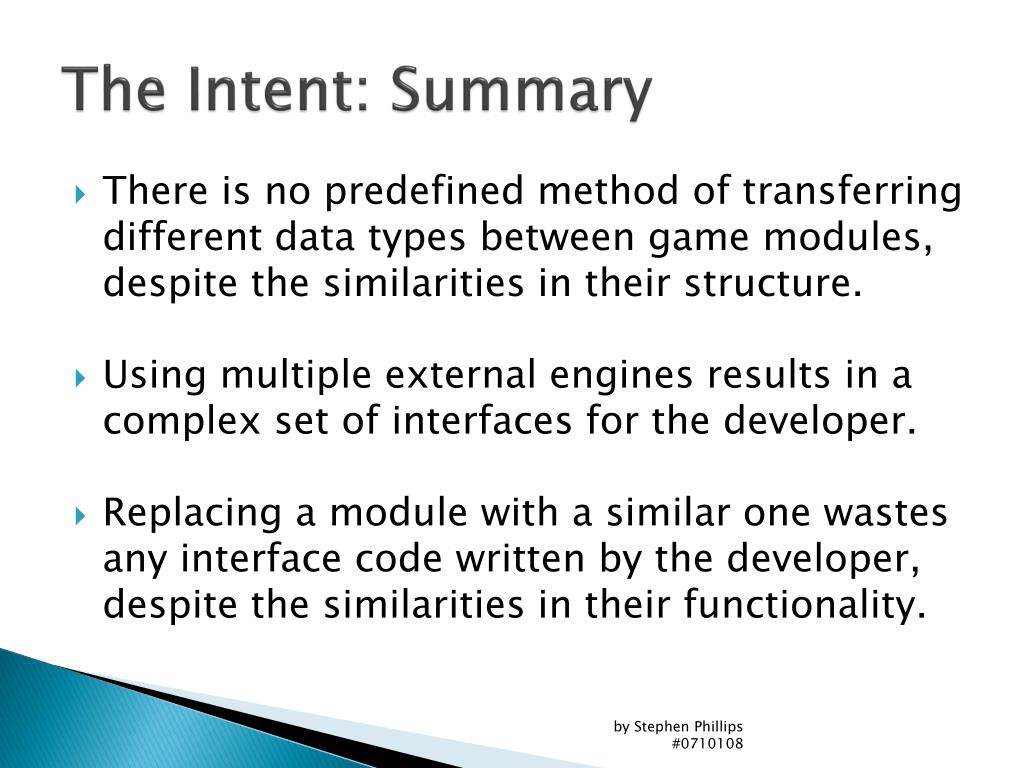 The Intent: Summary

There is no predefined method of transferring different data types between game modules, despite the similarities in their structure.

Using multiple external engines results in a complex set of interfaces for the developer.

Replacing a module with a similar one wastes any interface code written by the developer, despite the similarities in their functionality.

by Stephen Phillips
#0710108